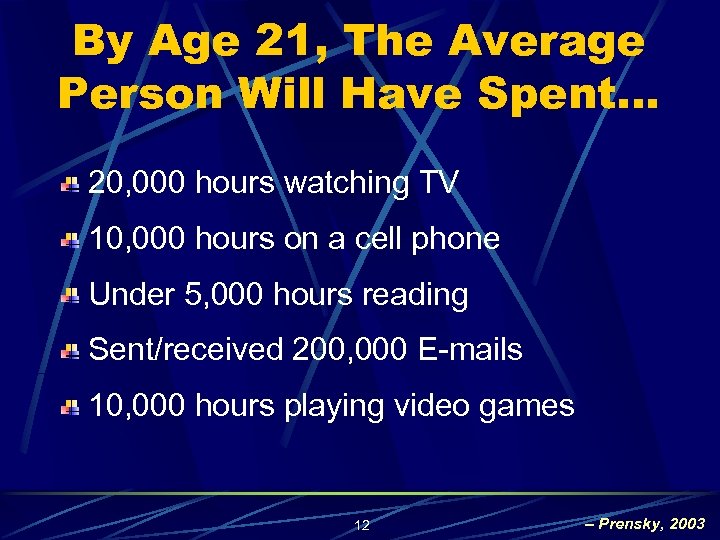 By Age 21, The Average Person Will Have Spent…

20,000 hours watching TV

10,000 hours on a cell phone

Under 5,000 hours reading

Sent/received 200,000 E-mails

10,000 hours playing video games

12

– Prensky, 2003